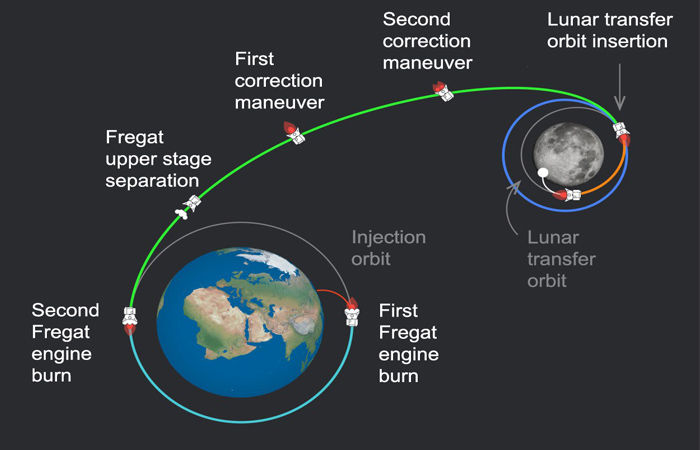 Second correction maneuver

Lunar transfer orbit insertion

First correction maneuver

Fregat upper stage separation

Injection orbit

Lunar transfer orbit

Second Fregat engine burn

First Fregat engine burn